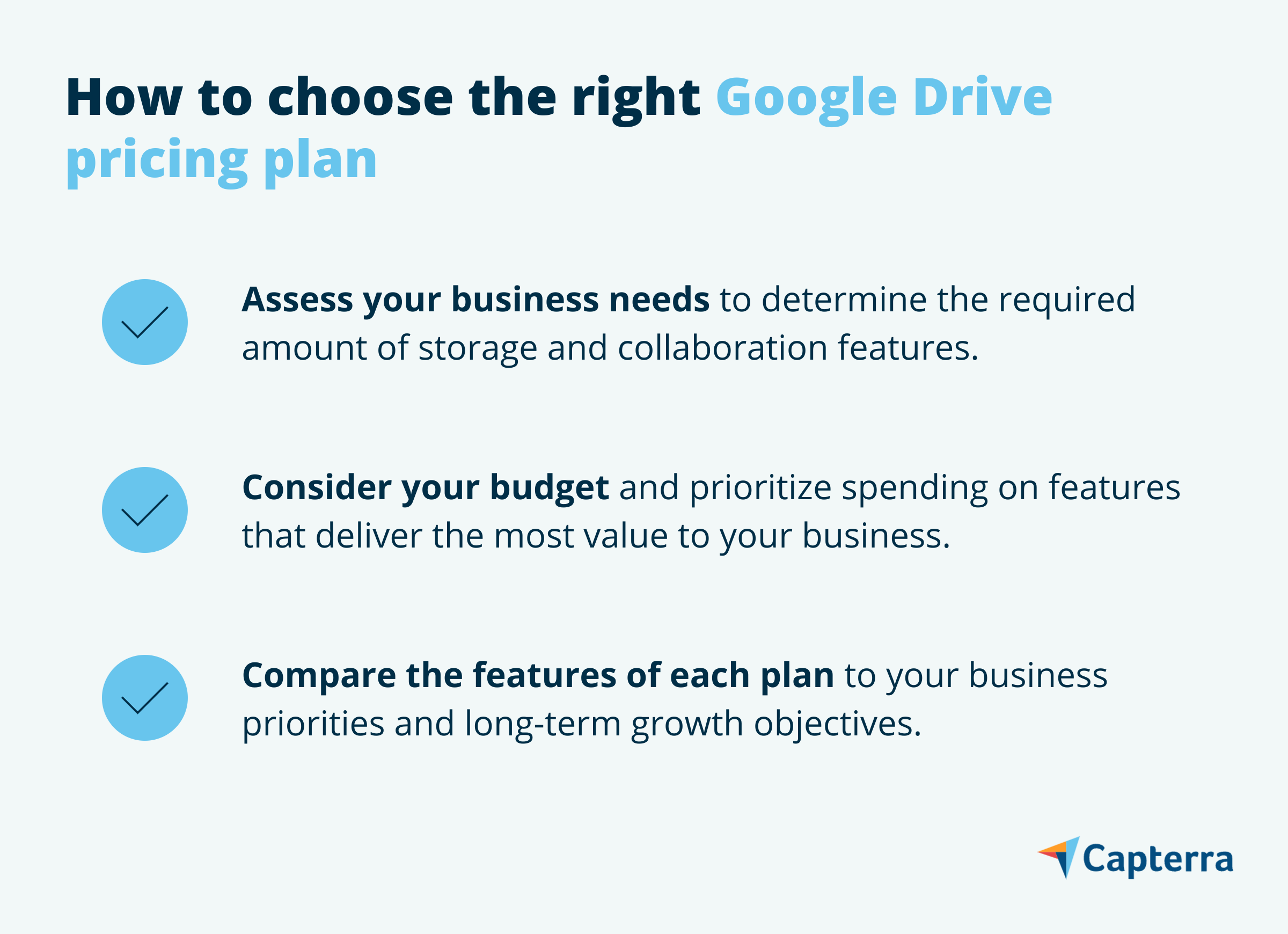 How to choose the right Google Drive pricing plan

Assess your business needs to determine the required amount of storage and collaboration features.

Consider your budget and prioritize spending on features that deliver the most value to your business.

Compare the features of each plan to your business priorities and long-term growth objectives.

Capterra